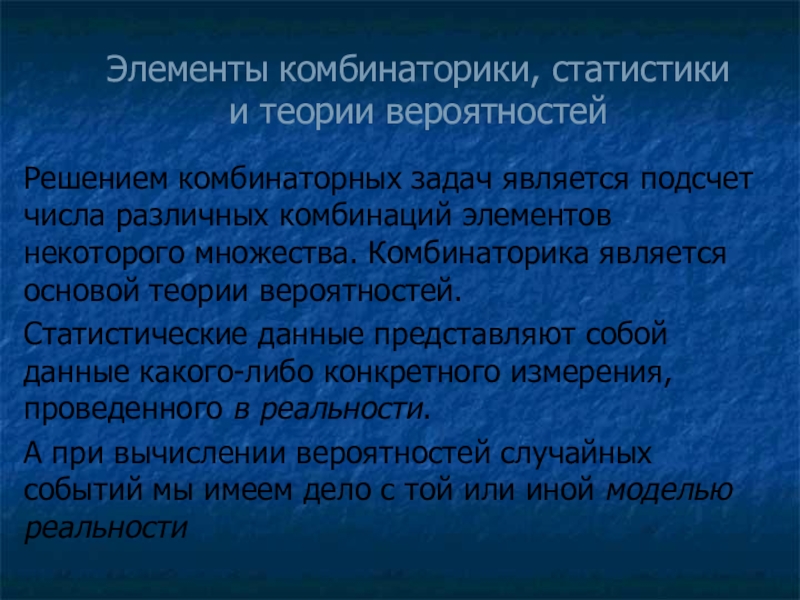 Элементы комбинаторики, статистики и теории вероятностей

Решением комбинаторных задач является подсчет числа различных комбинаций элементов некоторого множества. Комбинаторика является основой теории вероятностей.

Статистические данные представляют собой данные какого-либо конкретного измерения, проведенного в реальности.

А при вычислении вероятностей случайных событий мы имеем дело с той или иной моделью реальности